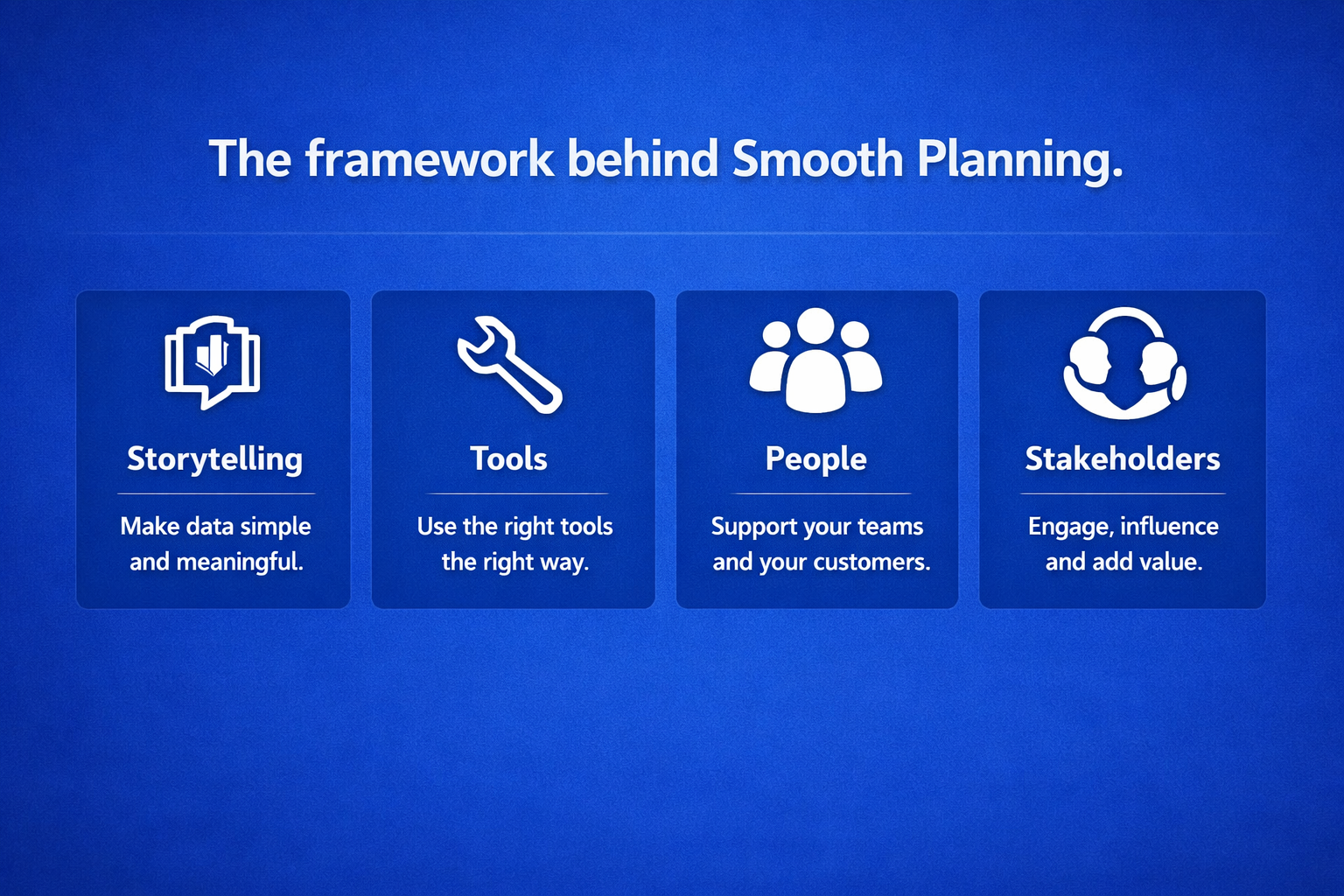 The framework behind Smooth Planning.

Storytelling

Make data simple and meaningful.

Tools

Use the right tools the right way.

People

Support your teams and your customers.

Stakeholders

Engage, influence and add value.